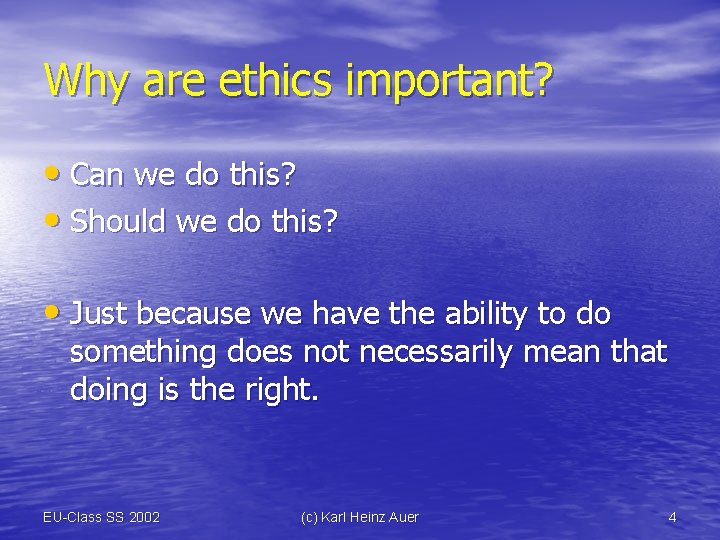 Why are ethics important?

• Can we do this?
• Should we do this?

• Just because we have the ability to do something does not necessarily mean that doing is the right.

EU-Class SS 2002
(c) Karl Heinz Auer
4